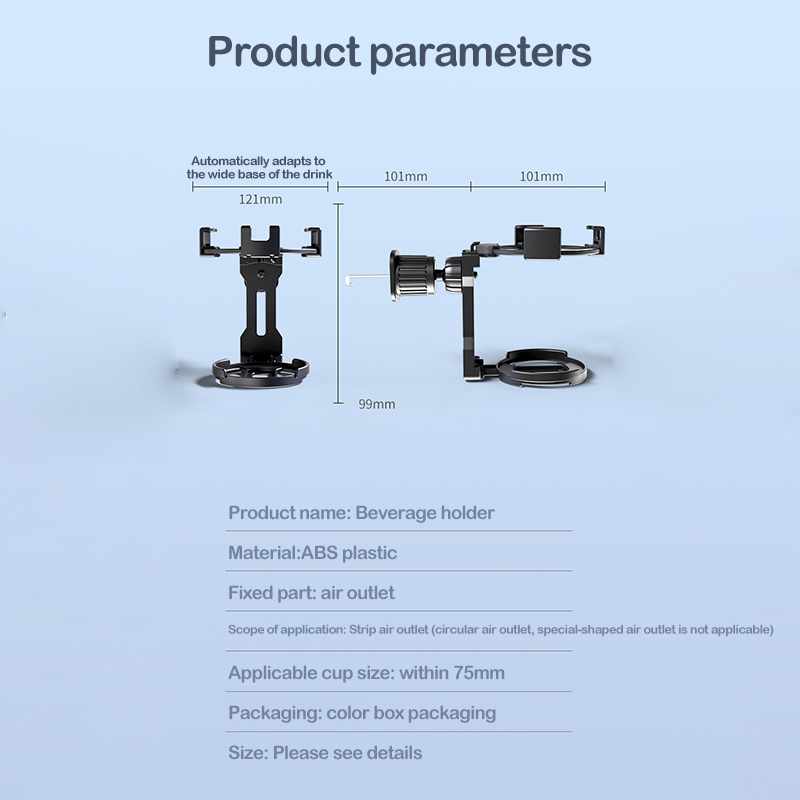 Product parameters

Automatically adapts to the wide base of the drink

121mm

101mm

101mm

99mm

Product name: Beverage holder

Material:ABS plastic

Fixed part: air outlet

Scope of application: Strip air outlet (circular air outlet, special-shaped air outlet is not applicable)

Applicable cup size: within 75mm

Packaging: color box packaging

Size: Please see details